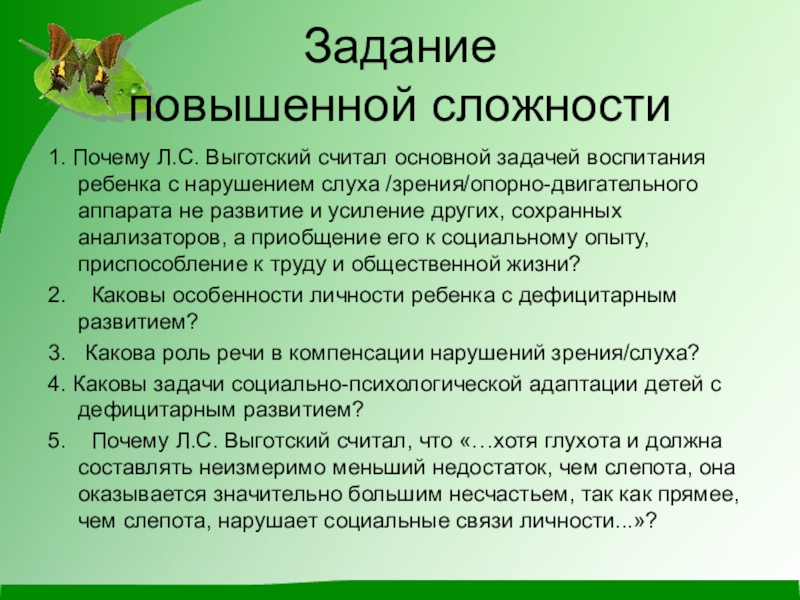 Задание
повышенной сложности

1. Почему Л.С. Выготский считал основной задачей воспитания ребенка с нарушением слуха /зрения/опорно-двигательного аппарата не развитие и усиление других, сохранных анализаторов, а приобщение его к социальному опыту, приспособление к труду и общественной жизни?

2. Каковы особенности личности ребенка с дефицитарным развитием?

3. Какова роль речи в компенсации нарушений зрения/слуха?

4. Каковы задачи социально-психологической адаптации детей с дефицитарным развитием?

5. Почему Л.С. Выготский считал, что «…хотя глухота и должна составлять неизмеримо меньший недостаток, чем слепота, она оказывается значительно большим несчастьем, так как прямее, чем слепота, нарушает социальные связи личности...»?